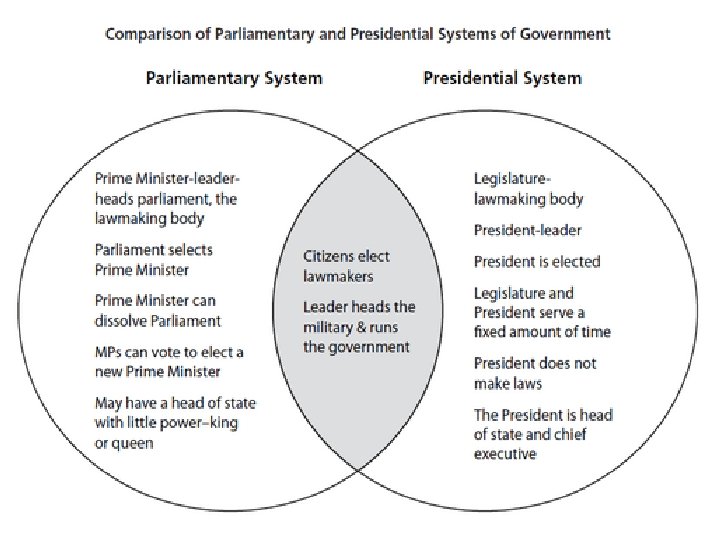 Comparison of Parliamentary and Presidential Systems of Government

Parliamentary System

Presidential System

Prime Minister-leader-heads parliament, the lawmaking body

Parliament selects Prime Minister

Prime Minister can dissolve Parliament

MPs can vote to elect a new Prime Minister

May have a head of state with little power–king or queen

Citizens elect lawmakers

Leader heads the military & runs the government

Legislature-lawmaking body

President-leader

President is elected

Legislature and President serve a fixed amount of time

President does not make laws

The President is head of state and chief executive